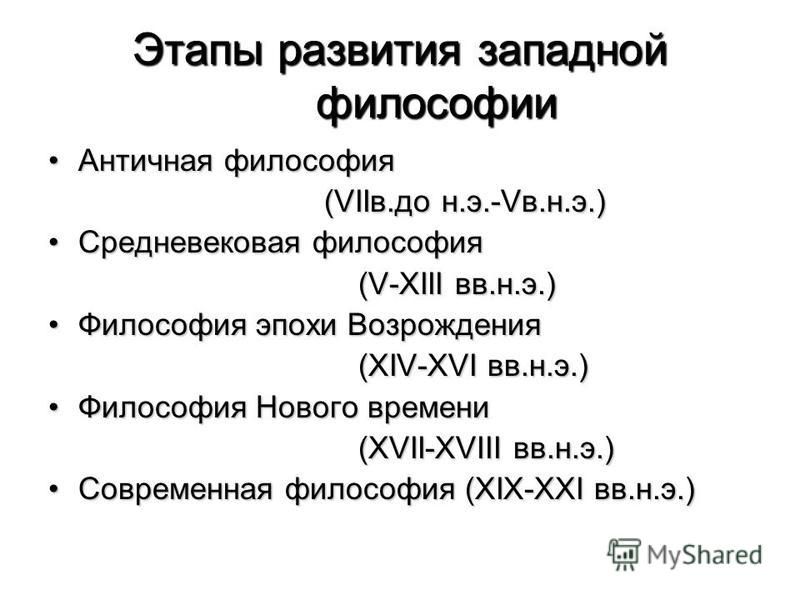 Этапы развития западной философии

• Античная философия (VIIв.до н.э.-Vв.н.э.)
• Средневековая философия (V-XIII вв.н.э.)
• Философия эпохи Возрождения (XIV-XVI вв.н.э.)
• Философия Нового времени (XVII-XVIII вв.н.э.)
• Современная философия (XIX-XXI вв.н.э.)

MyShared